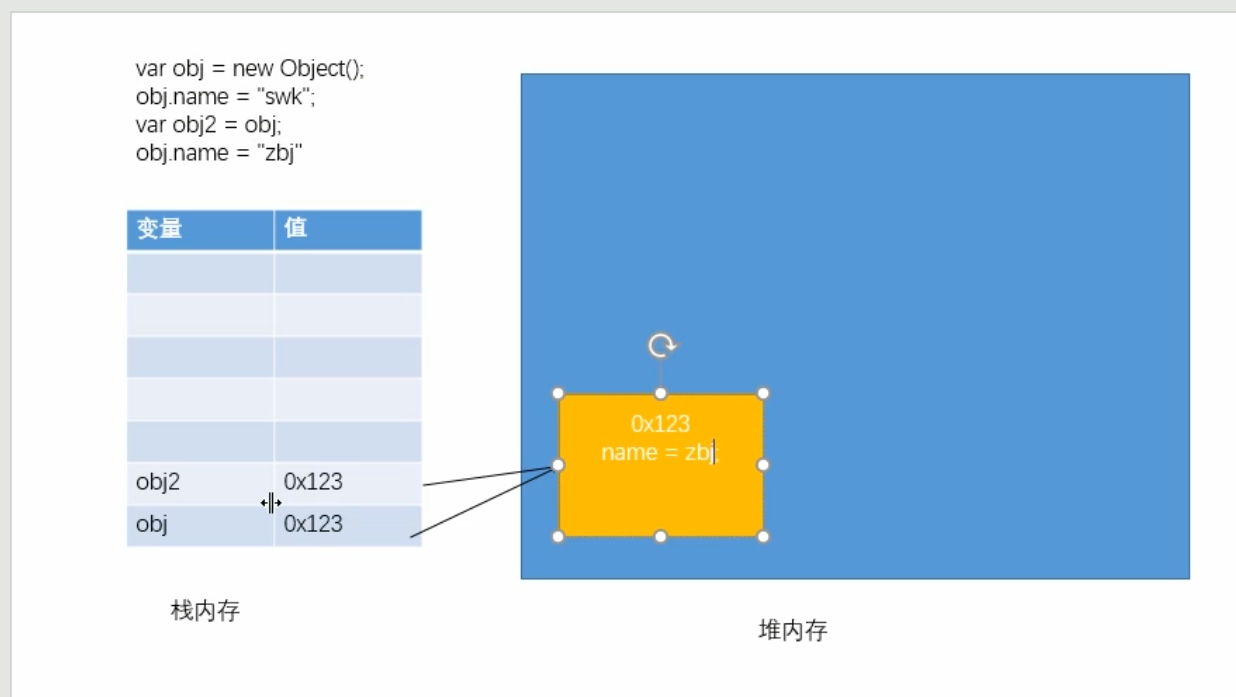 var obj = new Object();
obj.name = "swk";
var obj2 = obj;
obj.name = "zbj"

| 变量 | 值 |
|---|---|
| | |
| | |
| | |
| | |
| | |
| obj2 | 0x123 |
| obj | 0x123 |

栈内存

0x123
name = zbj;

堆内存